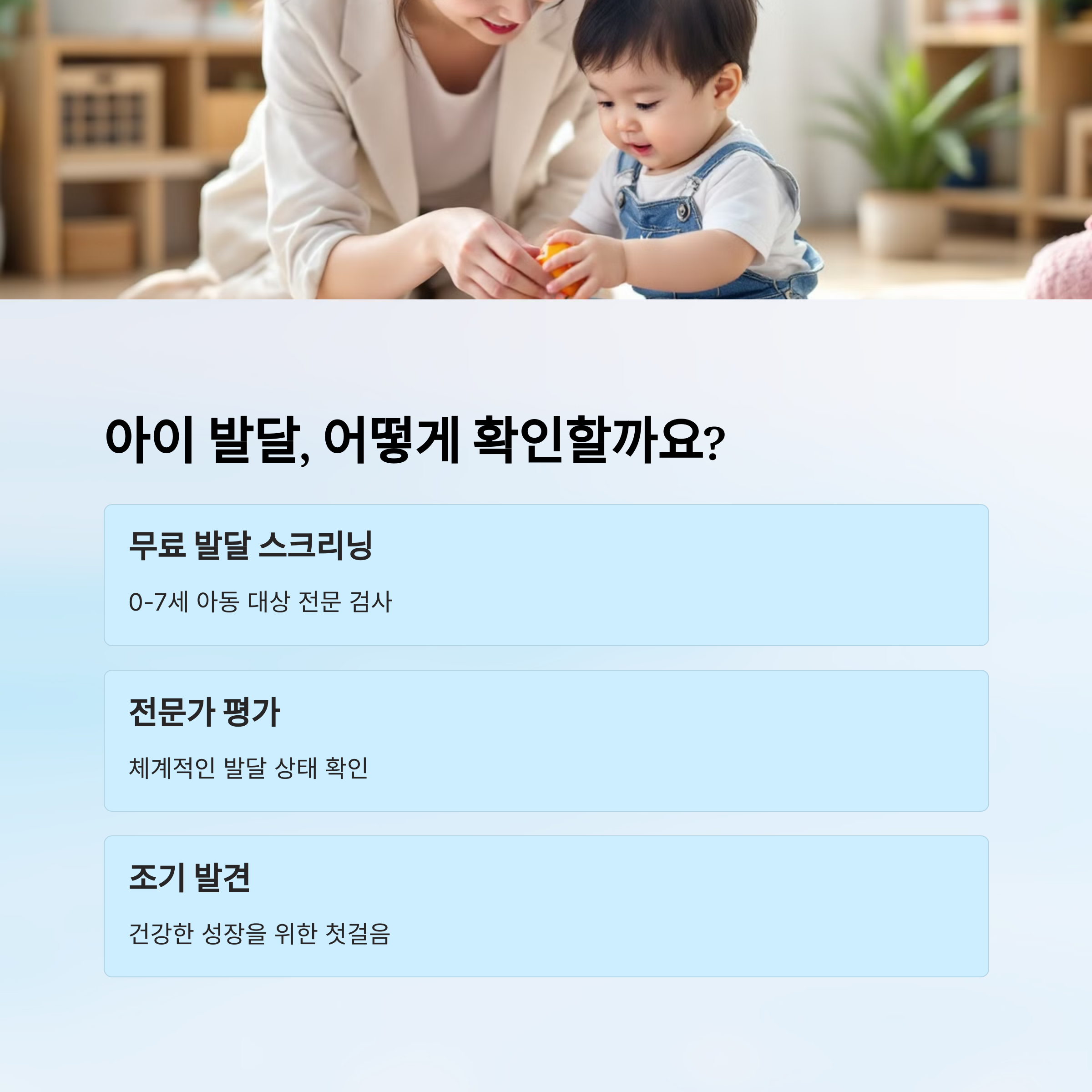 아이 발달, 어떻게 확인할까요?

무료 발달 스크리닝

0-7세 아동 대상 전문 검사

전문가 평가

체계적인 발달 상태 확인

조기 발견

건강한 성장을 위한 첫걸음